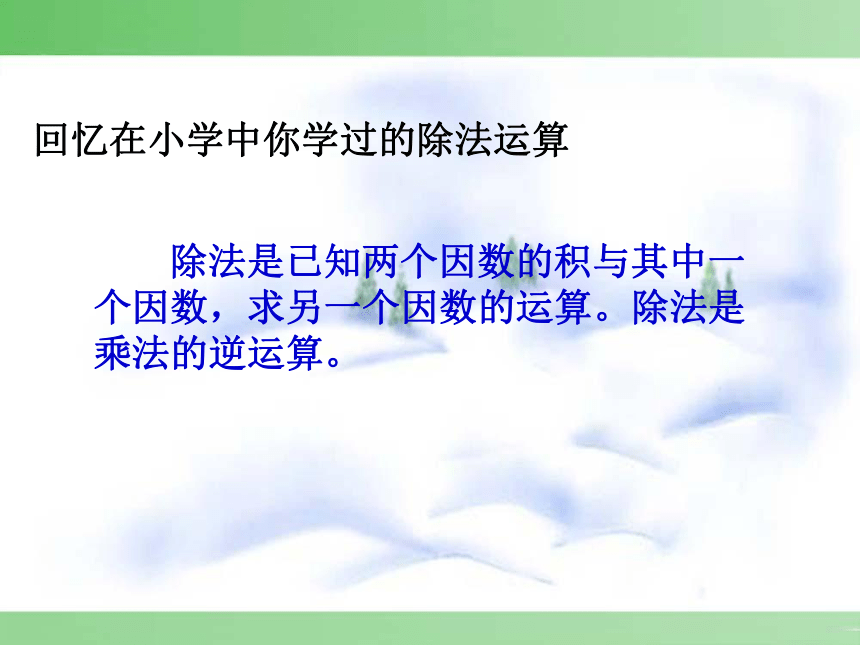 回忆在小学中你学过的除法运算

除法是已知两个因数的积与其中一个因数，求另一个因数的运算。除法是乘法的逆运算。